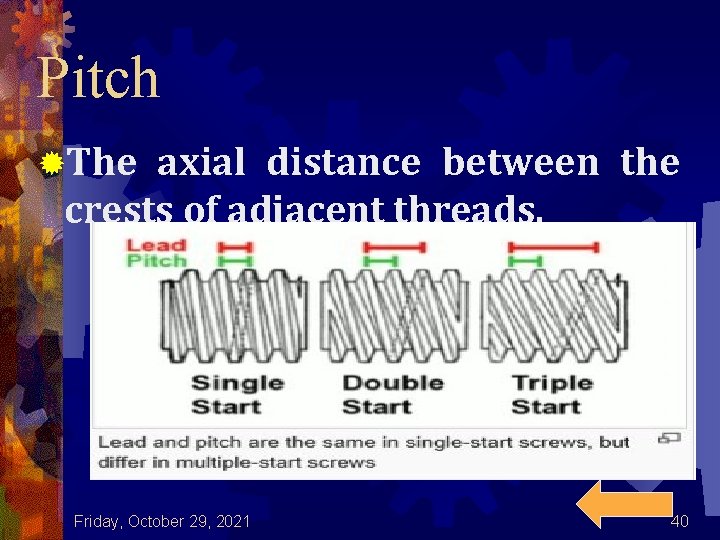 Pitch

The axial distance between the crests of adjacent threads.

Lead
Pitch

Single Start

Double Start

Triple Start

Lead and pitch are the same in single-start screws, but differ in multiple-start screws

Friday, October 29, 2021

40